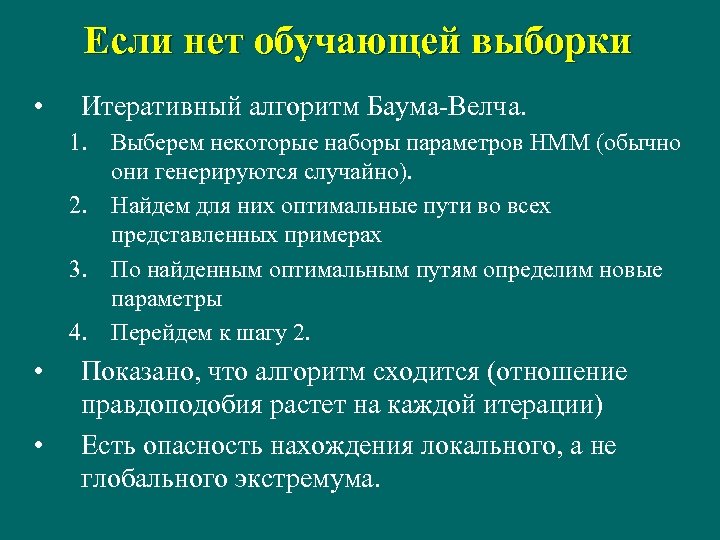 Если нет обучающей выборки

• Итеративный алгоритм Баума-Велча.
1. Выберем некоторые наборы параметров HMM (обычно они генерируются случайно).
2. Найдем для них оптимальные пути во всех представленных примерах
3. По найденным оптимальным путям определим новые параметры
4. Перейдем к шагу 2.

• Показано, что алгоритм сходится (отношение правдоподобия растет на каждой итерации)

• Есть опасность нахождения локального, а не глобального экстремума.